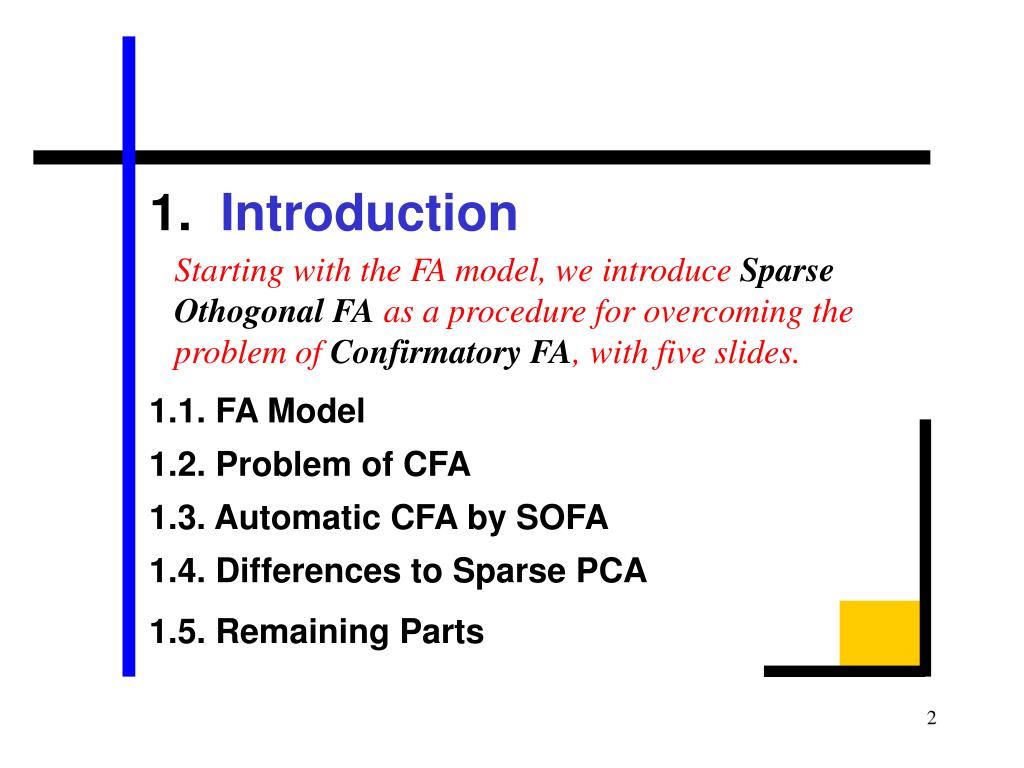 1. Introduction

Starting with the FA model, we introduce Sparse Othogonal FA as a procedure for overcoming the problem of Confirmatory FA, with five slides.

1.1. FA Model

1.2. Problem of CFA

1.3. Automatic CFA by SOFA

1.4. Differences to Sparse PCA

1.5. Remaining Parts

2